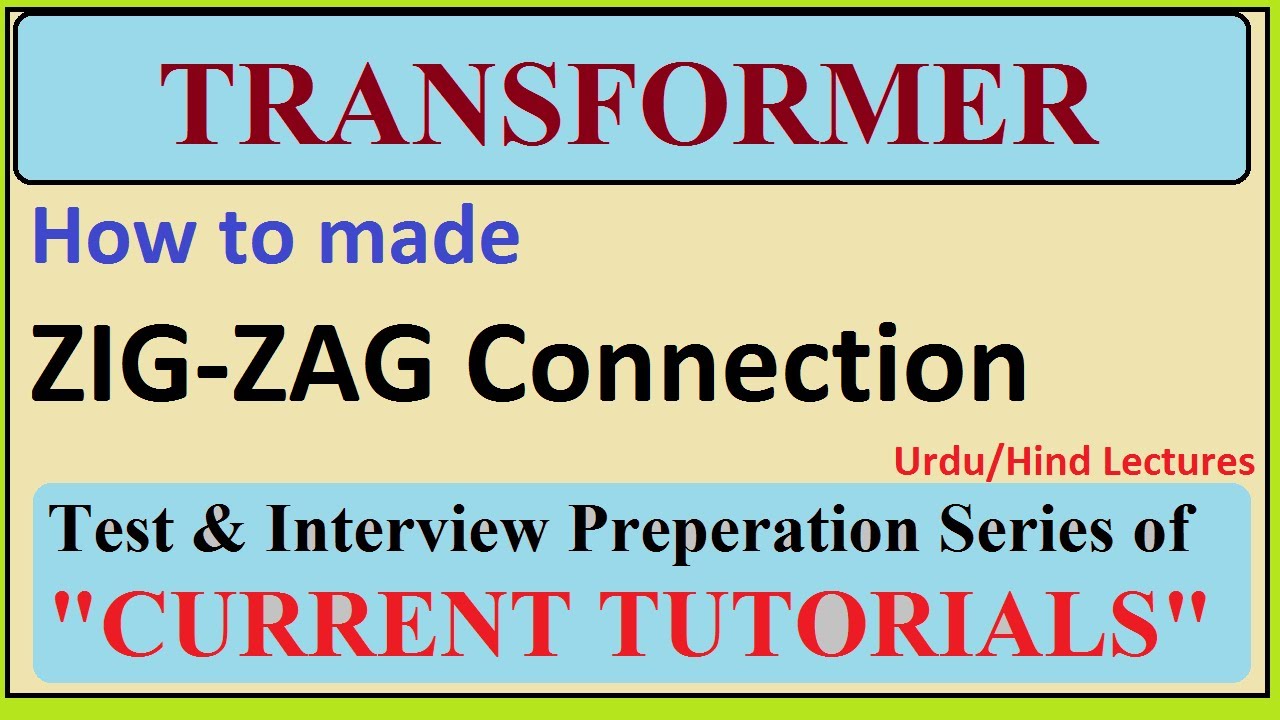 TRANSFORMER

How to made

ZIG-ZAG Connection

Urdu/Hind Lectures

Test & Interview Preperation Series of

"CURRENT TUTORIALS"